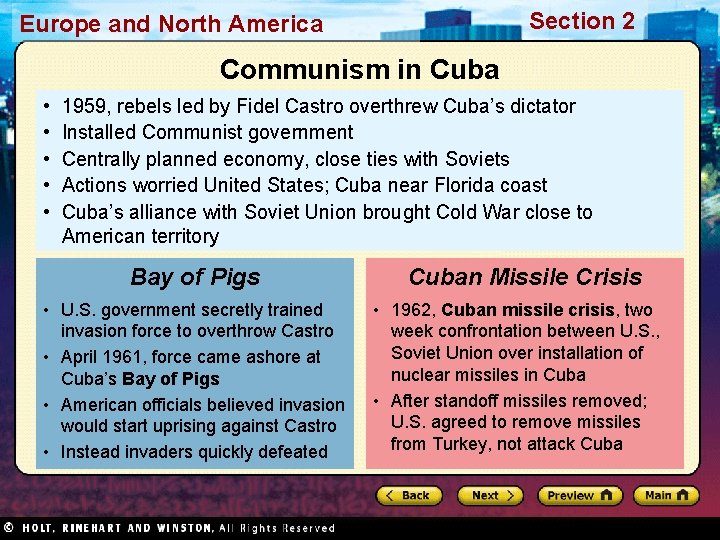 Europe and North America

Section 2

Communism in Cuba

• 1959, rebels led by Fidel Castro overthrew Cuba's dictator
• Installed Communist government
• Centrally planned economy, close ties with Soviets
• Actions worried United States; Cuba near Florida coast
• Cuba's alliance with Soviet Union brought Cold War close to American territory

Bay of Pigs

• U.S. government secretly trained invasion force to overthrow Castro
• April 1961, force came ashore at Cuba's Bay of Pigs
• American officials believed invasion would start uprising against Castro
• Instead invaders quickly defeated

Cuban Missile Crisis

• 1962, Cuban missile crisis, two week confrontation between U.S., Soviet Union over installation of nuclear missiles in Cuba
• After standoff missiles removed; U.S. agreed to remove missiles from Turkey, not attack Cuba

Back Next Preview Main

© HOLT, RINEHART AND WINSTON, All Rights Reserved